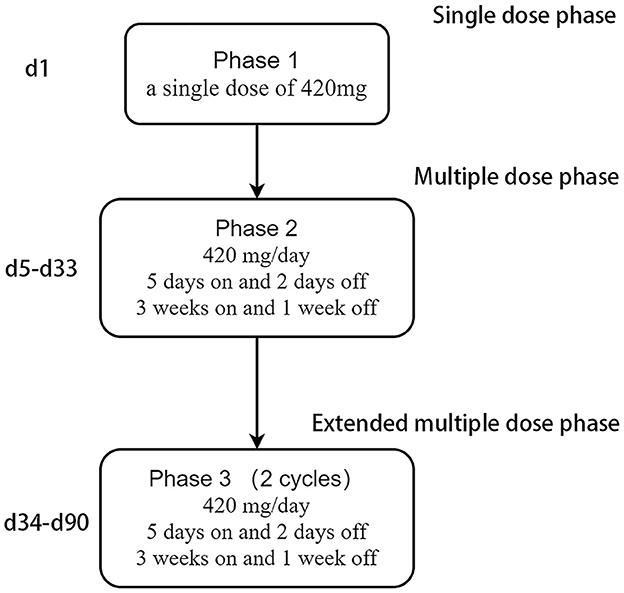 Single dose phase

d1

Phase 1
a single dose of 420mg

Multiple dose phase

d5-d33

Phase 2
420 mg/day
5 days on and 2 days off
3 weeks on and 1 week off

Extended multiple dose phase

d34-d90

Phase 3 (2 cycles)
420 mg/day
5 days on and 2 days off
3 weeks on and 1 week off